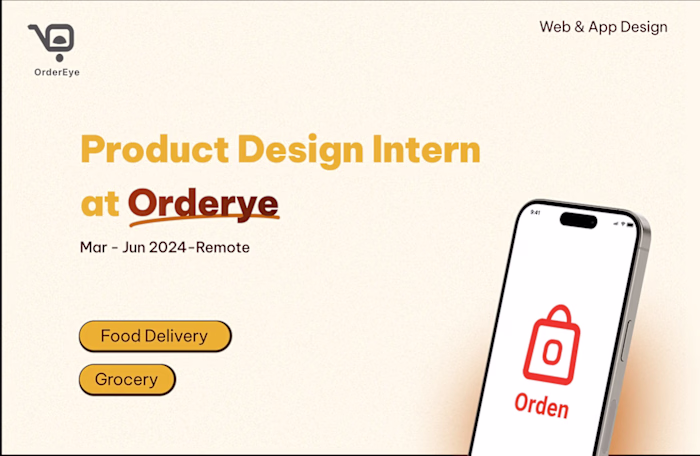 OrderEye

Web & App Design

Product Design Intern at Orderye

Mar - Jun 2024-Remote

Food Delivery

Grocery

9:41

Orden